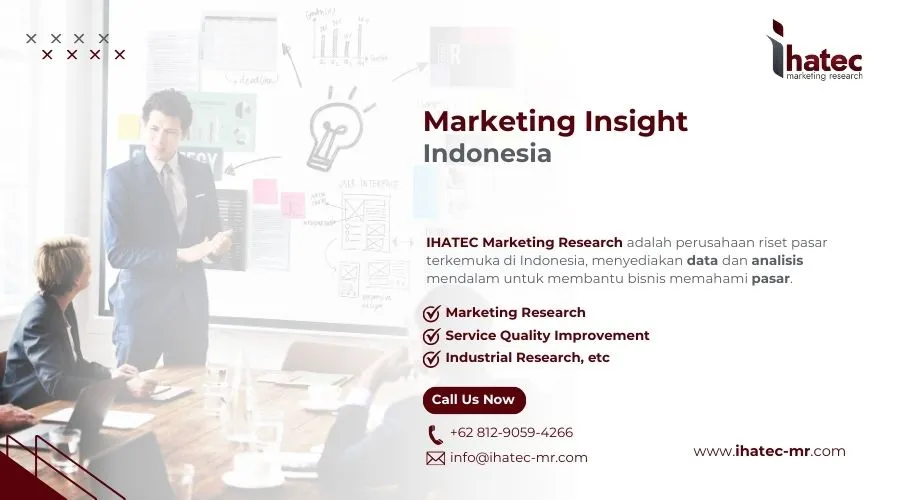 ihatec
marketing research

Marketing Insight
Indonesia

IHATEC Marketing Research adalah perusahaan riset pasar terkemuka di Indonesia, menyediakan data dan analisis mendalam untuk membantu bisnis memahami pasar.

Marketing Research
Service Quality Improvement
Industrial Research, etc

Call Us Now

+62 812-9059-4266
info@ihatec-mr.com

www.ihatec-mr.com